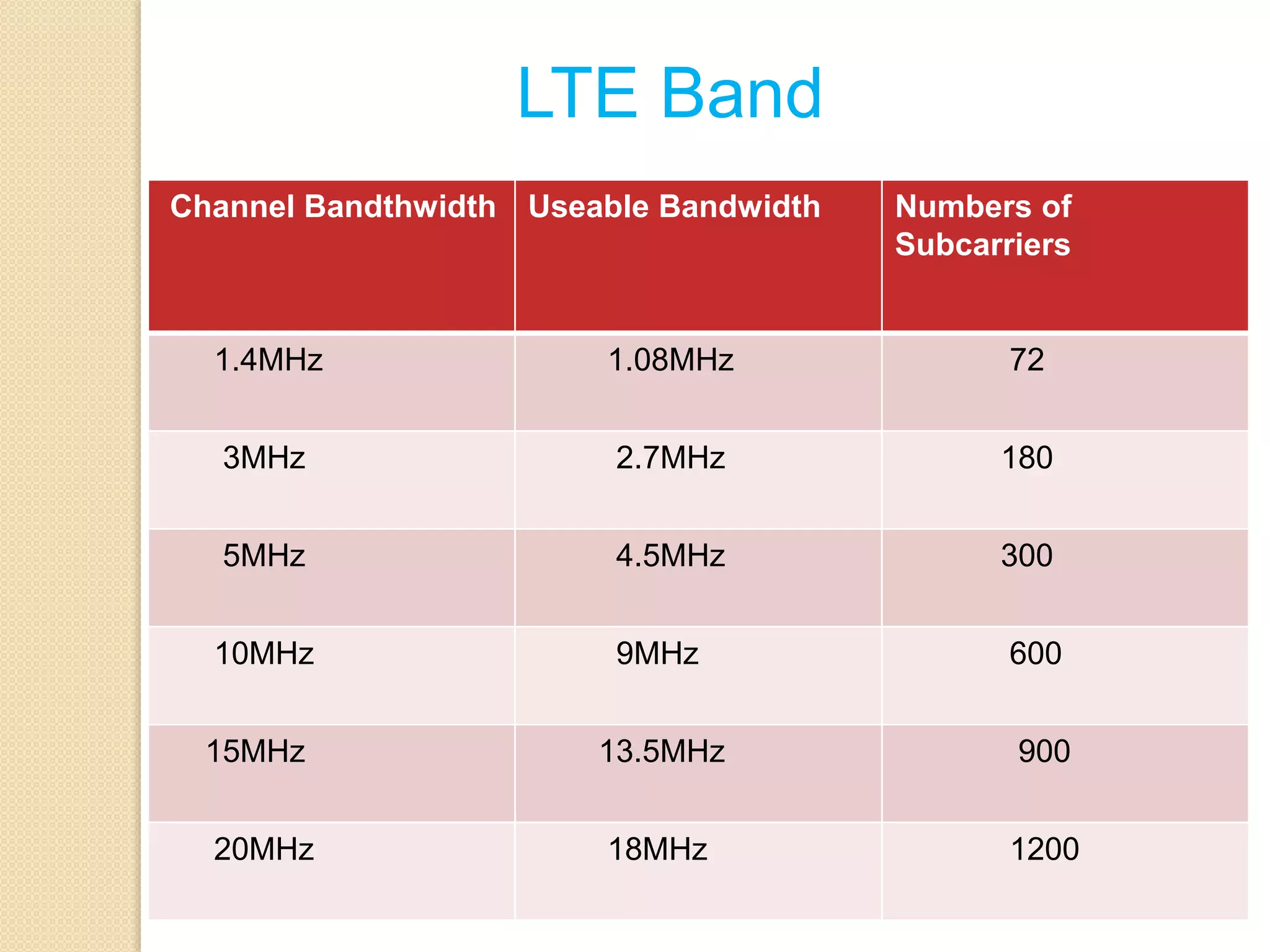 LTE Band

| Channel Bandthwidth | Useable Bandwidth | Numbers of Subcarriers |
|---|---|---|
| 1.4MHz | 1.08MHz | 72 |
| 3MHz | 2.7MHz | 180 |
| 5MHz | 4.5MHz | 300 |
| 10MHz | 9MHz | 600 |
| 15MHz | 13.5MHz | 900 |
| 20MHz | 18MHz | 1200 |